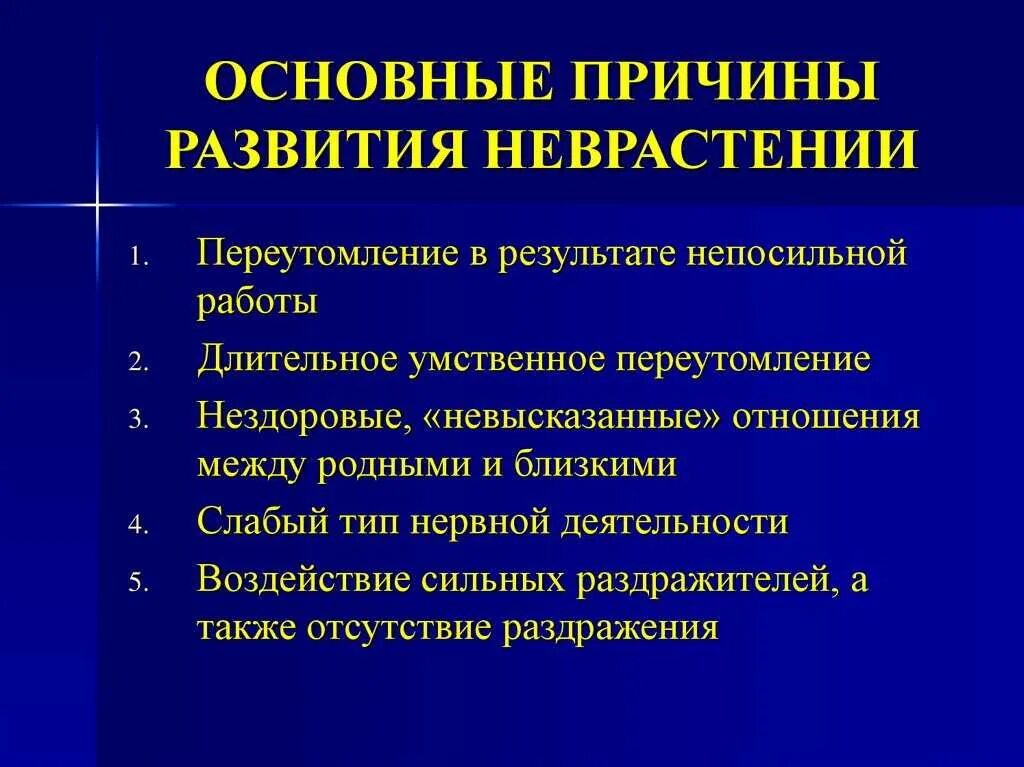 ОСНОВНЫЕ ПРИЧИНЫ РАЗВИТИЯ НЕВРАСТЕНИИ

1. Переутомление в результате непосильной работы
2. Длительное умственное переутомление
3. Нездоровые, «невысказанные» отношения между родными и близкими
4. Слабый тип нервной деятельности
5. Воздействие сильных раздражителей, а также отсутствие раздражения